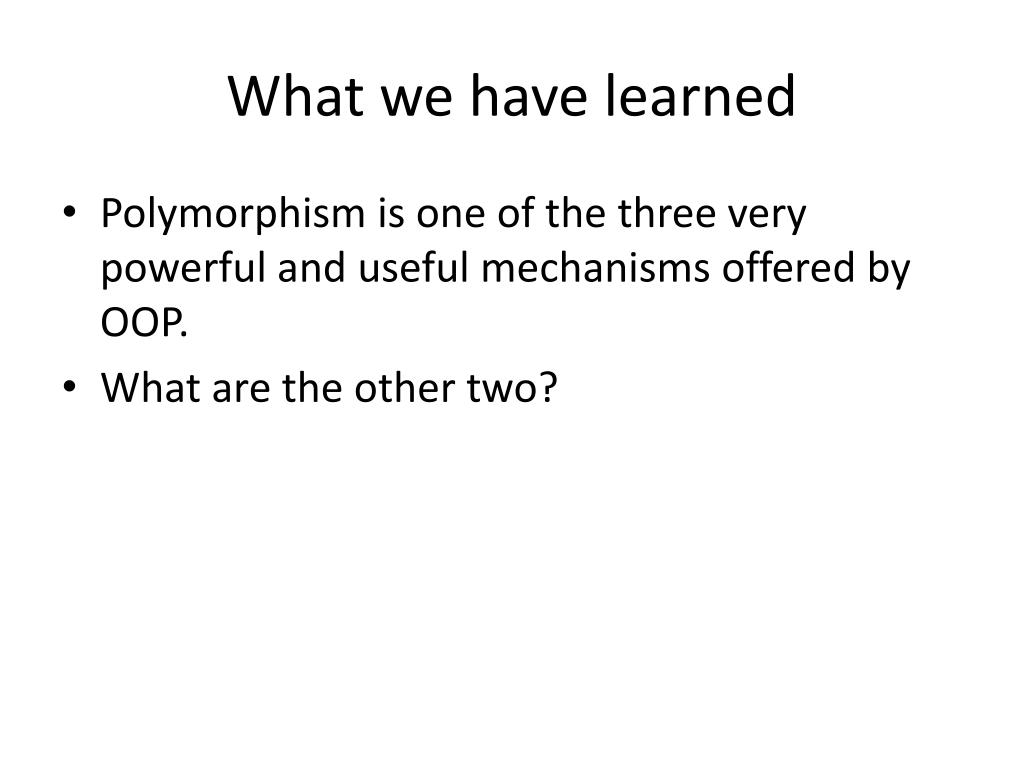 What we have learned

• Polymorphism is one of the three very powerful and useful mechanisms offered by OOP.
• What are the other two?